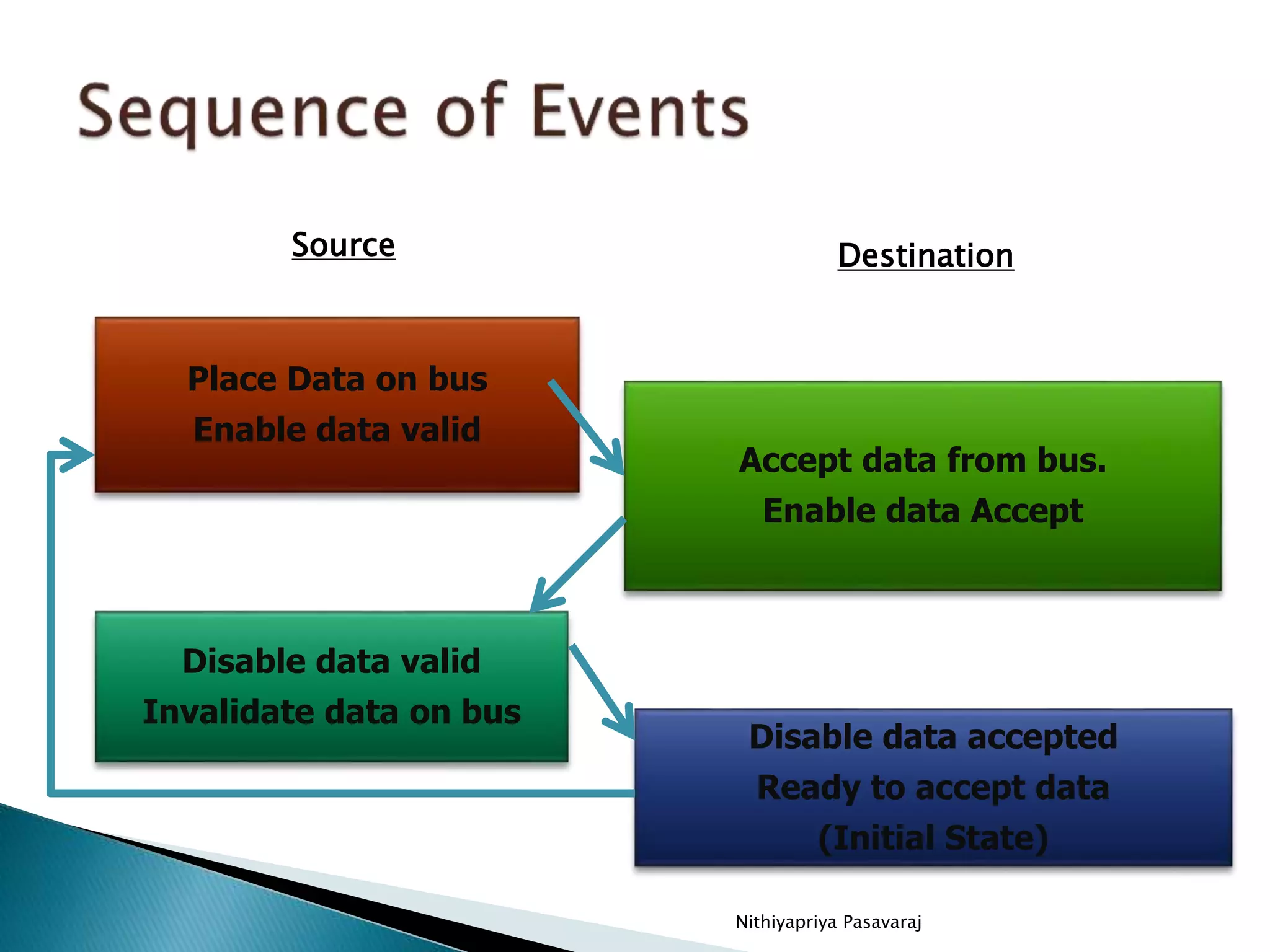 Sequence of Events

Source

Destination

Place Data on bus
Enable data valid

Accept data from bus.
Enable data Accept

Disable data valid
Invalidate data on bus

Disable data accepted
Ready to accept data
(Initial State)

Nithiyapriya Pasavaraj